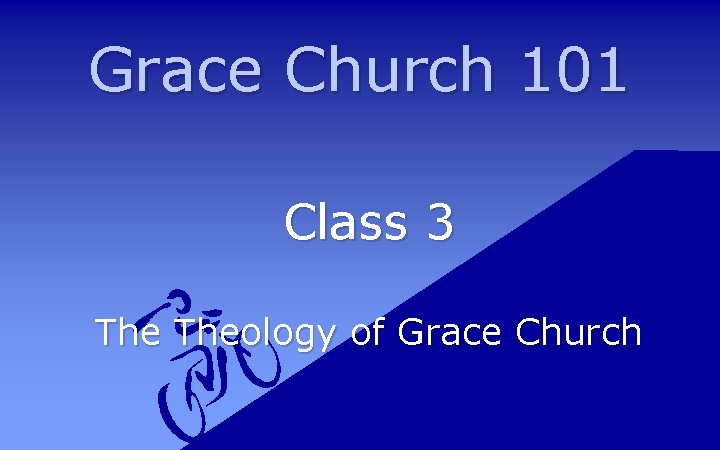 Grace Church 101

Class 3

The Theology of Grace Church